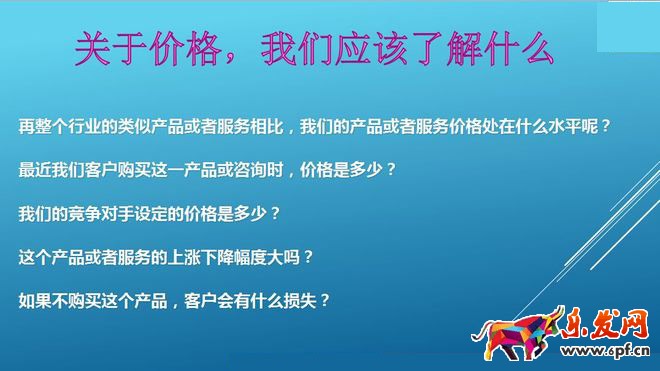 关于价格，我们应该了解什么

再整个行业的类似产品或者服务相比，我们的产品或者服务价格处在什么水平呢？

最近我们客户购买这一产品或咨询时，价格是多少？

我们的竞争对手设定的价格是多少？

这个产品或者服务的上涨下降幅度大吗？

如果不购买这个产品，客户会有什么损失？

乐发网
www.opf.cn